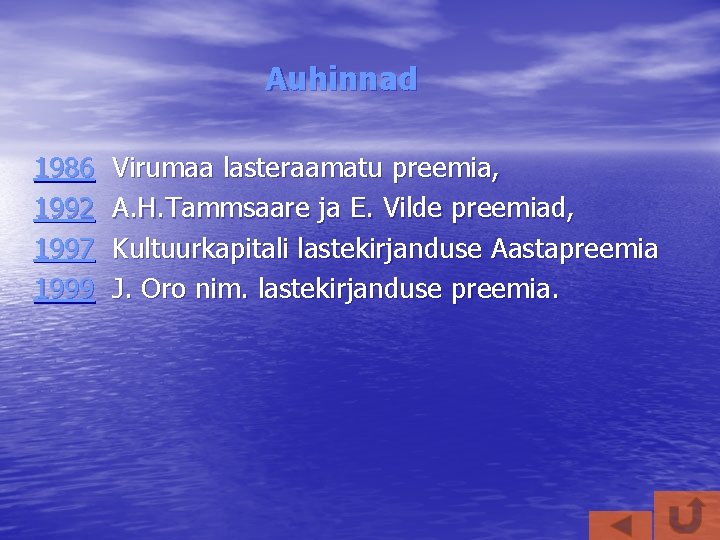 Auhinnad

1986 Virumaa lasteraamatu preemia,
1992 A.H.Tammsaare ja E. Vilde preemiad,
1997 Kultuurkapitali lastekirjanduse Aastapreemia
1999 J. Oro nim. lastekirjanduse preemia.